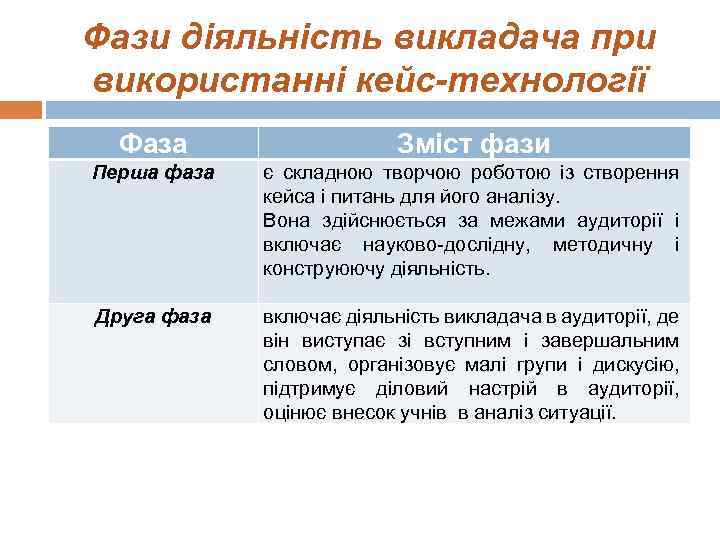 Фази діяльність викладача при використанні кейс-технології

| Фаза | Зміст фази |
|---|---|
| Перша фаза | є складною творчою роботою із створення кейса і питань для його аналізу. Вона здійснюється за межами аудиторії і включає науково-дослідну, методичну і конструюючу діяльність. |
| Друга фаза | включає діяльність викладача в аудиторії, де він виступає зі вступним і завершальним словом, організовує малі групи і дискусію, підтримує діловий настрій в аудиторії, оцінює внесок учнів в аналіз ситуації. |